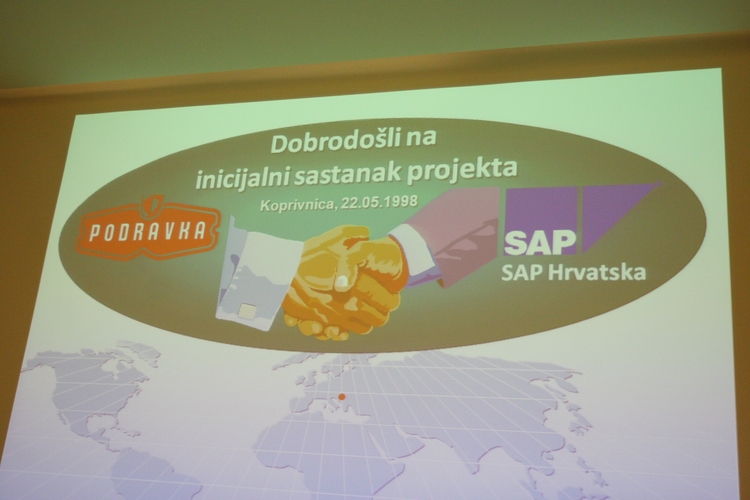 Dobrodošli na
inicijalni sastanak projekta

Koprivnica, 22.05.1998

PODRAVKA

SAP

SAP Hrvatska